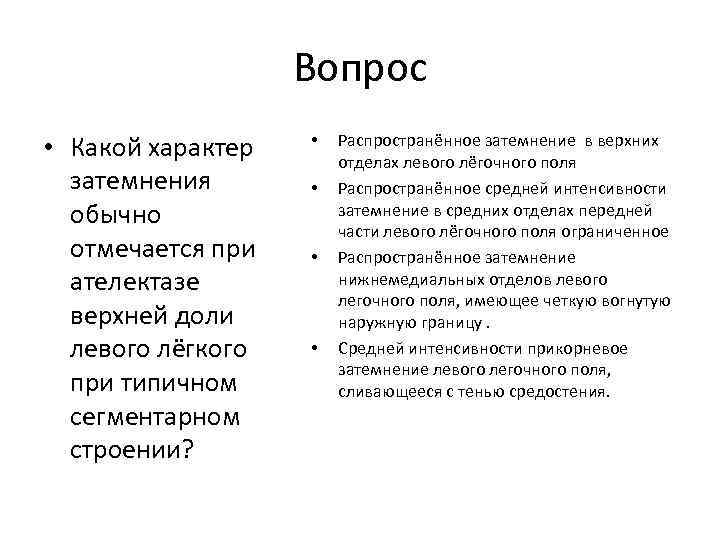 Вопрос

• Какой характер затемнения обычно отмечается при ателектазе верхней доли левого лёгкого при типичном сегментарном строении?

• Распространённое затемнение в верхних отделах левого лёгочного поля

• Распространённое средней интенсивности затемнение в средних отделах передней части левого лёгочного поля ограниченное

• Распространённое затемнение нижнемедиальных отделов левого легочного поля, имеющее четкую вогнутую наружную границу .

• Средней интенсивности прикорневое затемнение левого легочного поля, сливающееся с тенью средостения.